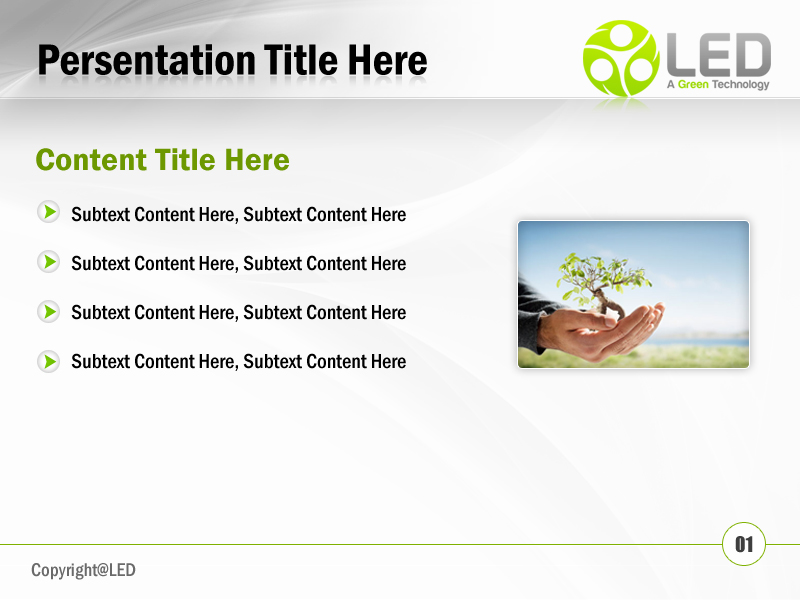 Persentation Title Here

LED
A Green Technology

Content Title Here

Subtext Content Here, Subtext Content Here

Subtext Content Here, Subtext Content Here

Subtext Content Here, Subtext Content Here

Subtext Content Here, Subtext Content Here

01

Copyright@LED